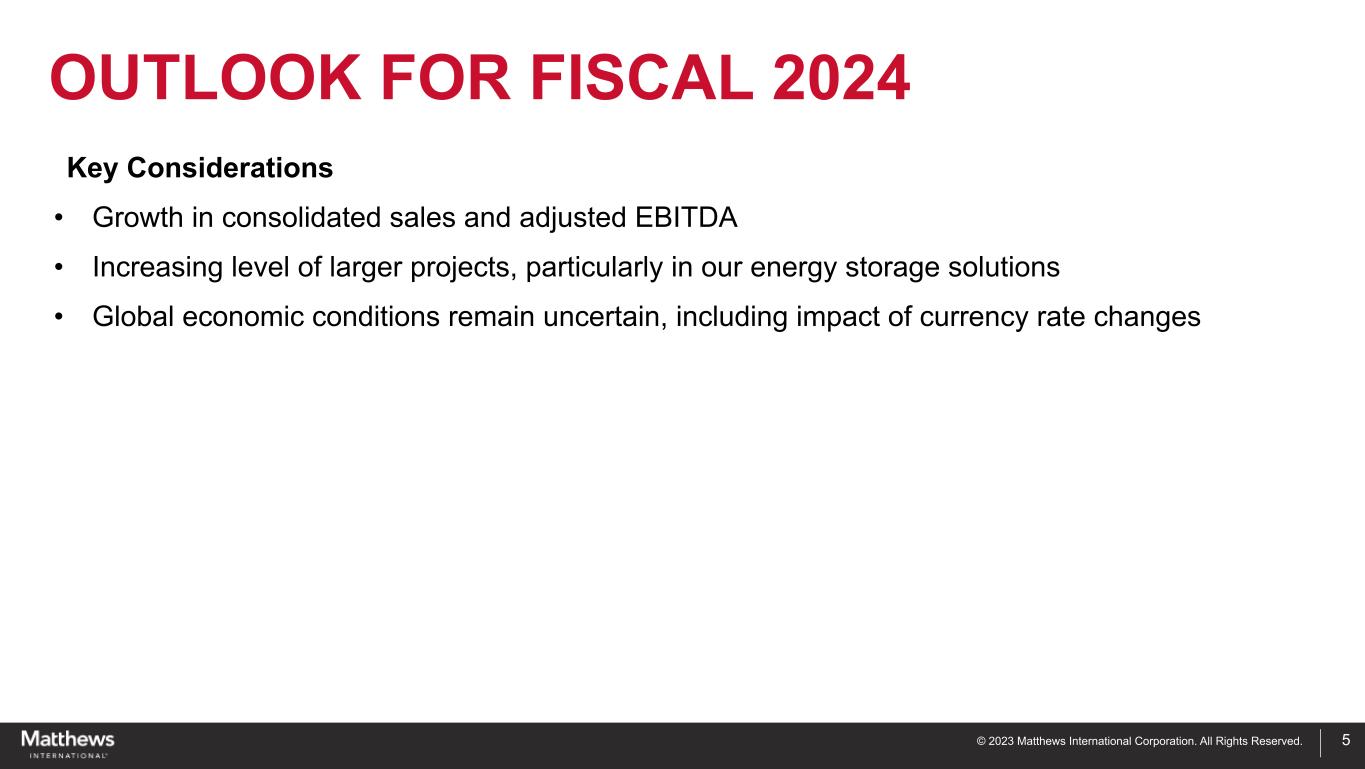 OUTLOOK FOR FISCAL 2024

Key Considerations

• Growth in consolidated sales and adjusted EBITDA
• Increasing level of larger projects, particularly in our energy storage solutions
• Global economic conditions remain uncertain, including impact of currency rate changes

Matthews INTERNATIONAL

© 2023 Matthews International Corporation. All Rights Reserved.

5